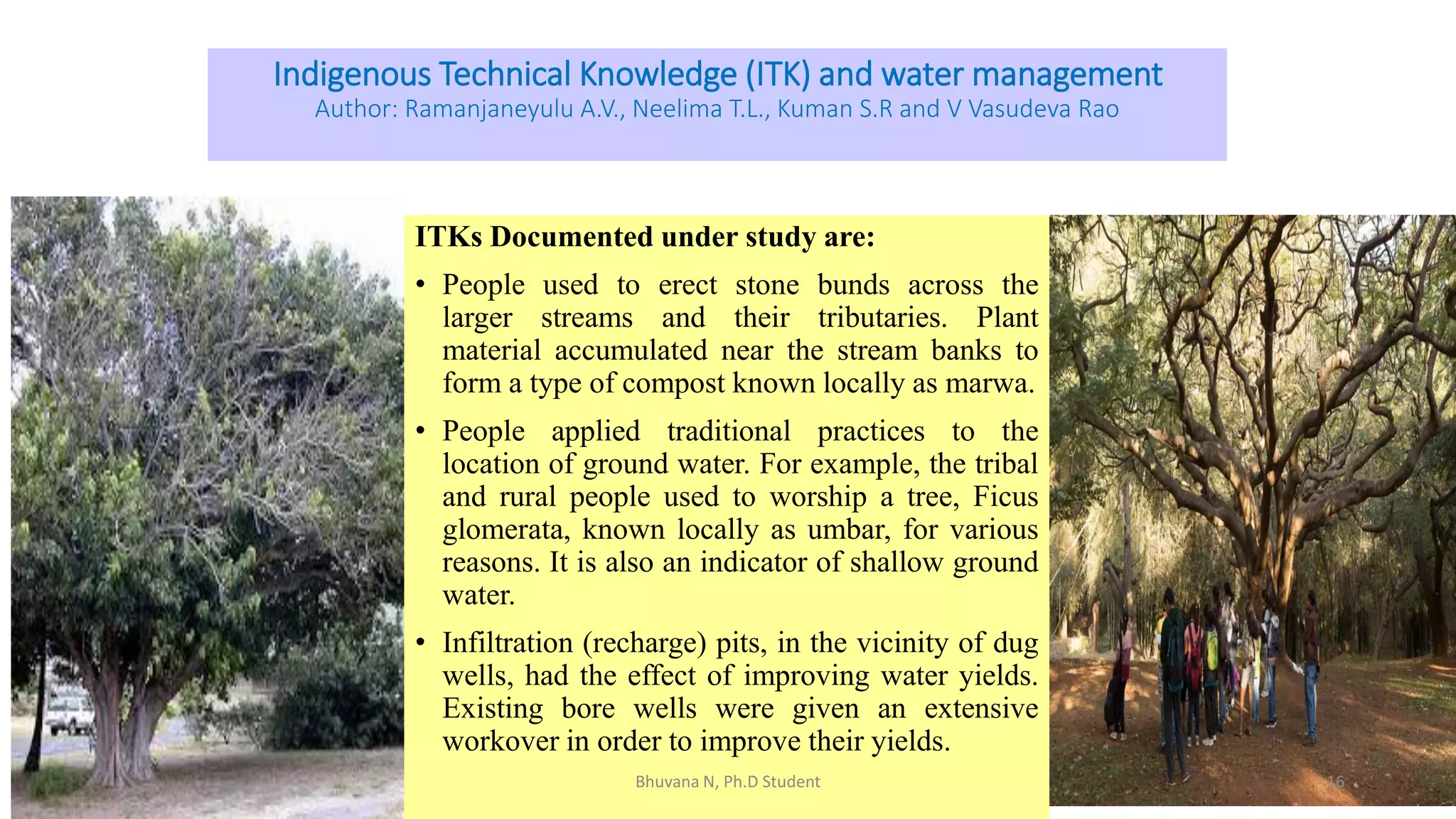 Indigenous Technical Knowledge (ITK) and water management
Author: Ramanjaneyulu A.V., Neelima T.L., Kuman S.R and V Vasudeva Rao

ITKs Documented under study are:

• People used to erect stone bunds across the larger streams and their tributaries. Plant material accumulated near the stream banks to form a type of compost known locally as marwa.

• People applied traditional practices to the location of ground water. For example, the tribal and rural people used to worship a tree, Ficus glomerata, known locally as umbar, for various reasons. It is also an indicator of shallow ground water.

• Infiltration (recharge) pits, in the vicinity of dug wells, had the effect of improving water yields. Existing bore wells were given an extensive workover in order to improve their yields.

Bhuvana N, Ph.D Student

16